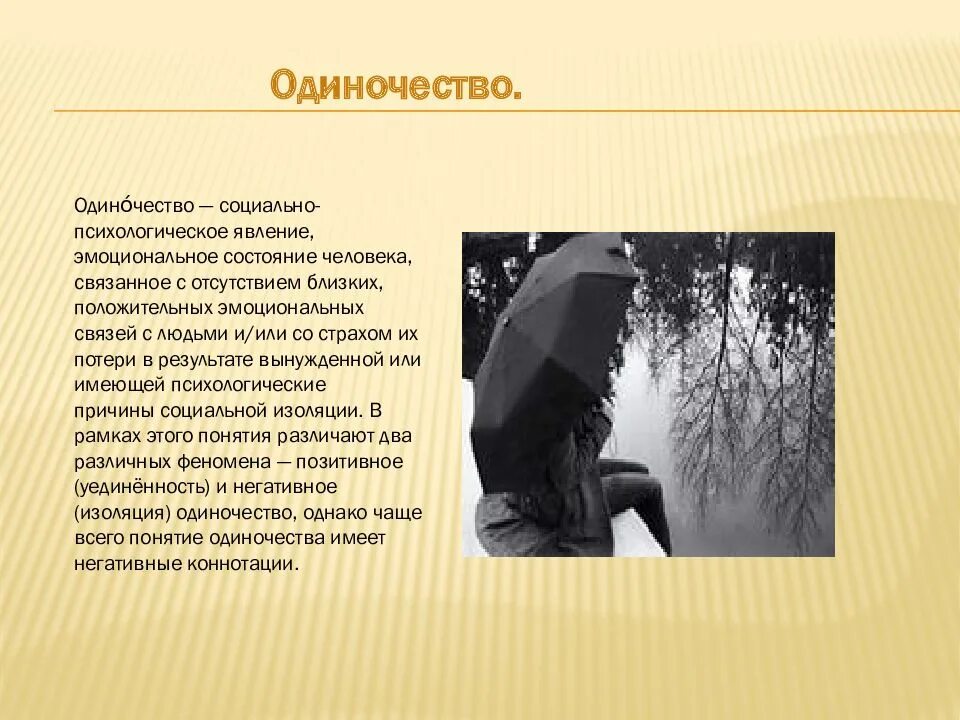 Одиночество.

Одино́чество — социально-психологическое явление, эмоциональное состояние человека, связанное с отсутствием близких, положительных эмоциональных связей с людьми и/или со страхом их потери в результате вынужденной или имеющей психологические причины социальной изоляции. В рамках этого понятия различают два различных феномена — позитивное (уединённость) и негативное (изоляция) одиночество, однако чаще всего понятие одиночества имеет негативные коннотации.